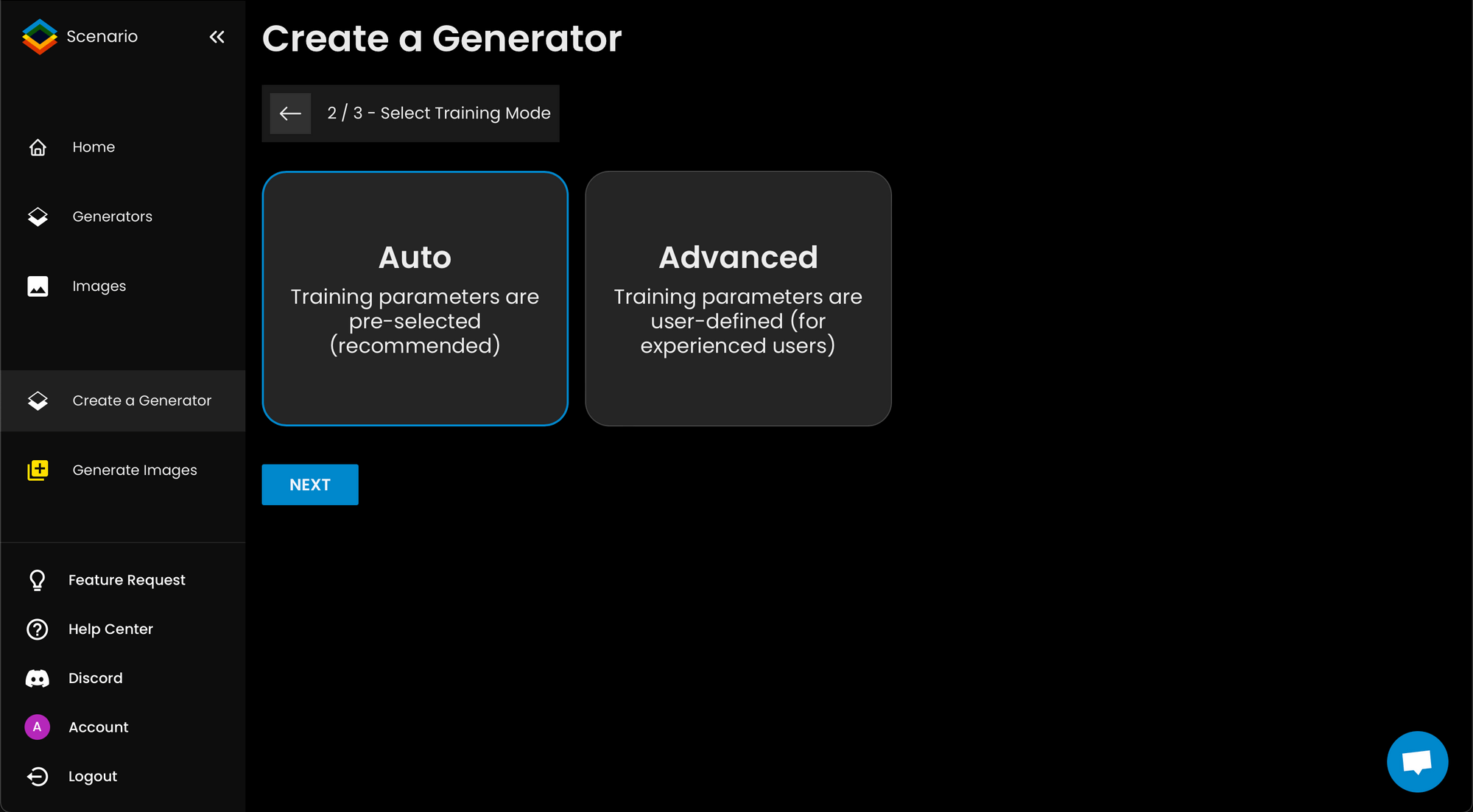 Scenario

Home

Generators

Images

Create a Generator

Generate Images

Feature Request

Help Center

Discord

A Account

Logout

Create a Generator

2 / 3 - Select Training Mode

Auto
Training parameters are pre-selected (recommended)

Advanced
Training parameters are user-defined (for experienced users)

NEXT